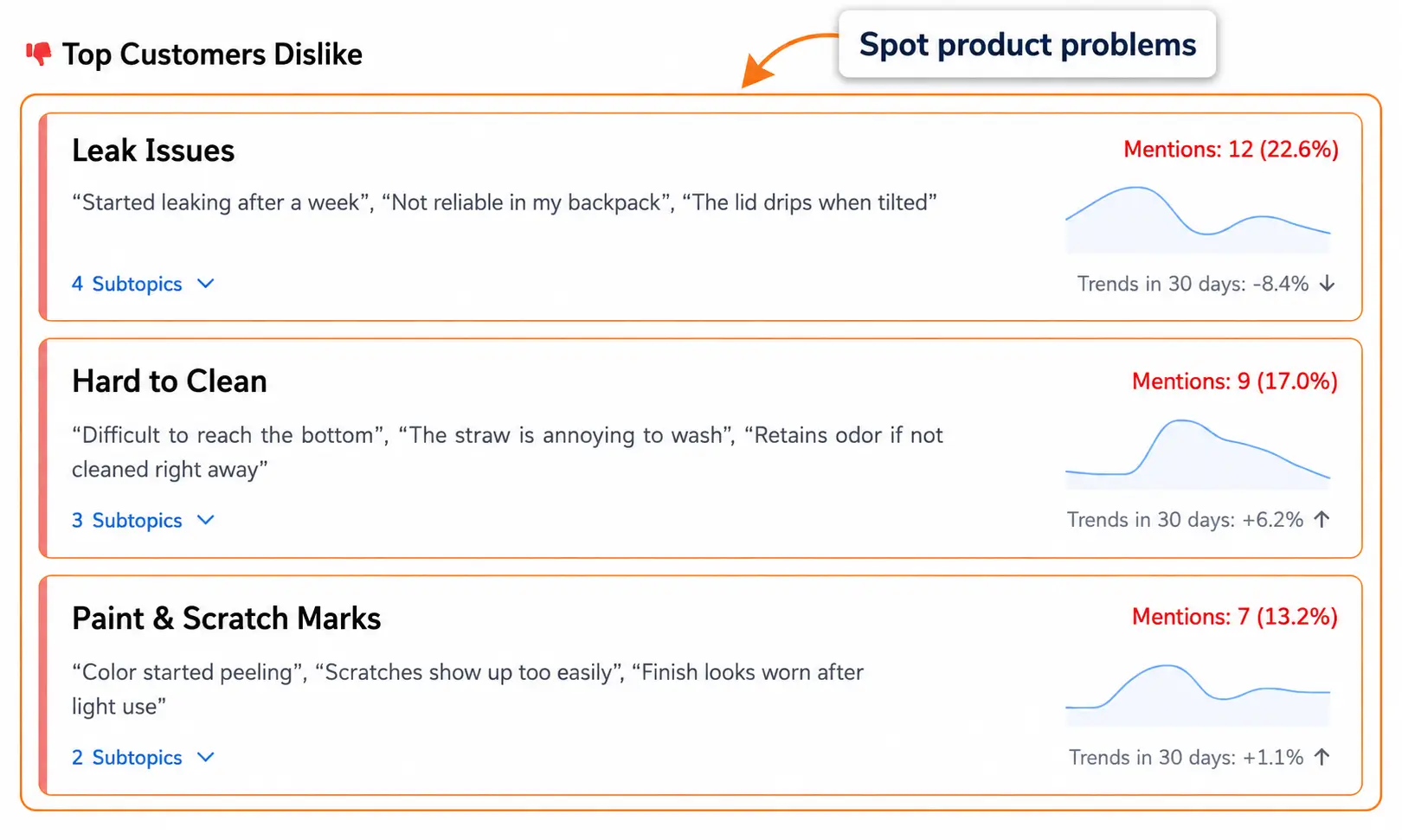 Top Customers Dislike

Spot product problems

Leak Issues

Mentions: 12 (22.6%)

“Started leaking after a week”, “Not reliable in my backpack”, “The lid drips when tilted”

4 Subtopics

Trends in 30 days: -8.4% ↓

Hard to Clean

Mentions: 9 (17.0%)

“Difficult to reach the bottom”, “The straw is annoying to wash”, “Retains odor if not cleaned right away”

3 Subtopics

Trends in 30 days: +6.2% ↑

Paint & Scratch Marks

Mentions: 7 (13.2%)

“Color started peeling”, “Scratches show up too easily”, “Finish looks worn after light use”

2 Subtopics

Trends in 30 days: +1.1% ↑